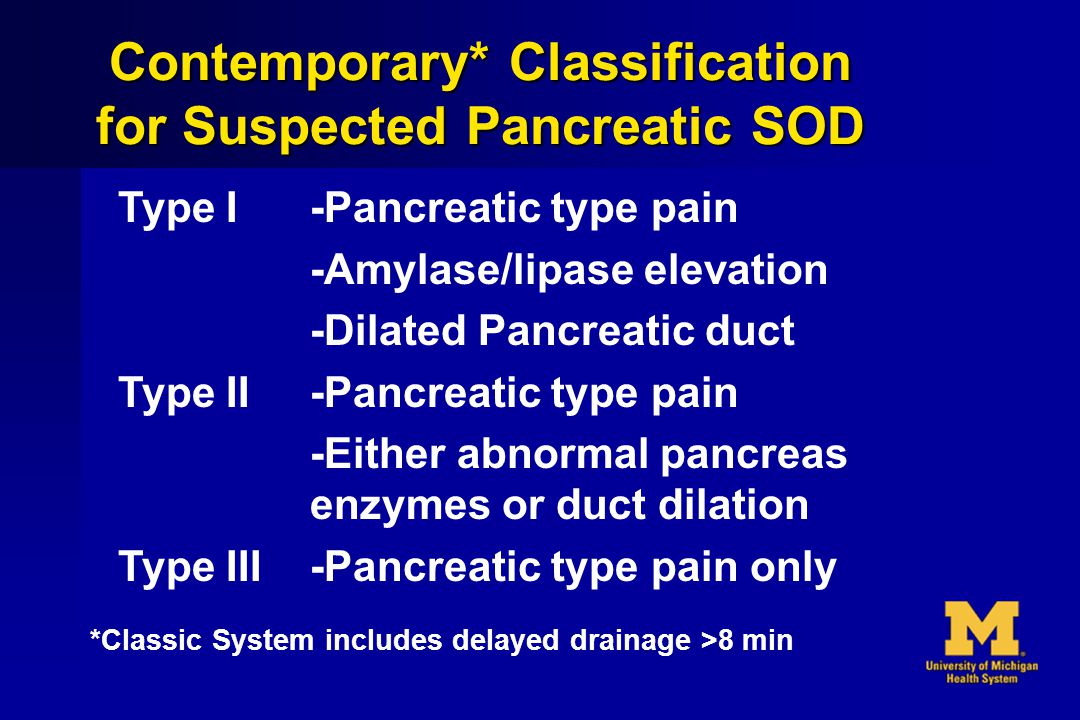 Contemporary* Classification for Suspected Pancreatic SOD

Type I -Pancreatic type pain
-Amylase/lipase elevation
-Dilated Pancreatic duct

Type II -Pancreatic type pain
-Either abnormal pancreas enzymes or duct dilation

Type III -Pancreatic type pain only

*Classic System includes delayed drainage >8 min

M
University of Michigan Health System